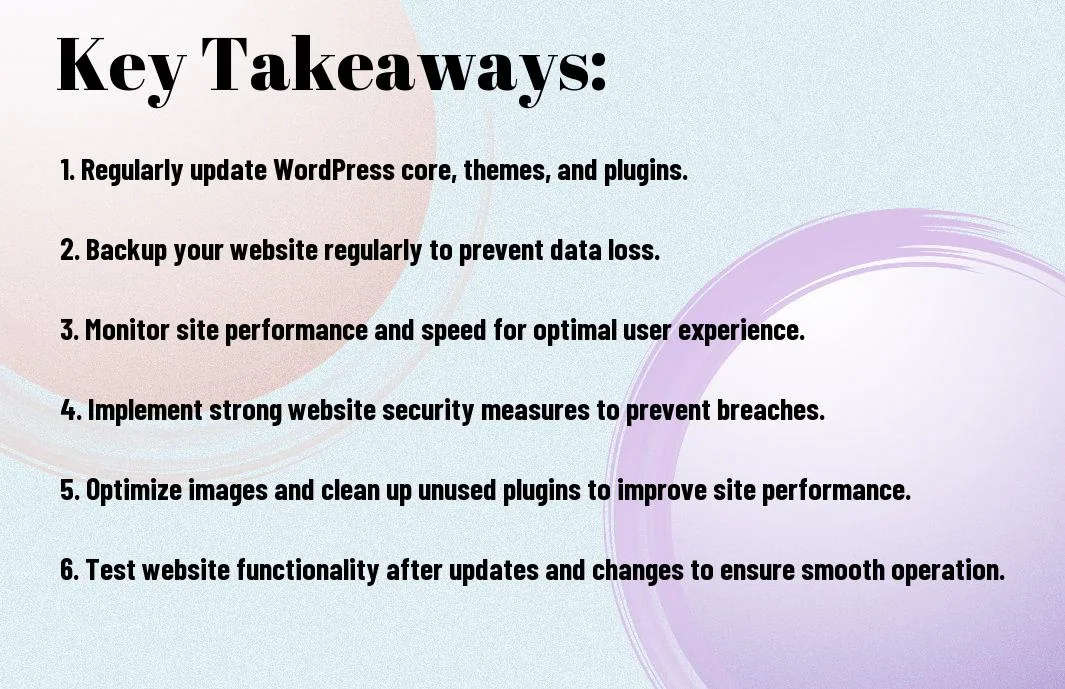 Key Takeaways:

1. Regularly update WordPress core, themes, and plugins.

2. Backup your website regularly to prevent data loss.

3. Monitor site performance and speed for optimal user experience.

4. Implement strong website security measures to prevent breaches.

5. Optimize images and clean up unused plugins to improve site performance.

6. Test website functionality after updates and changes to ensure smooth operation.